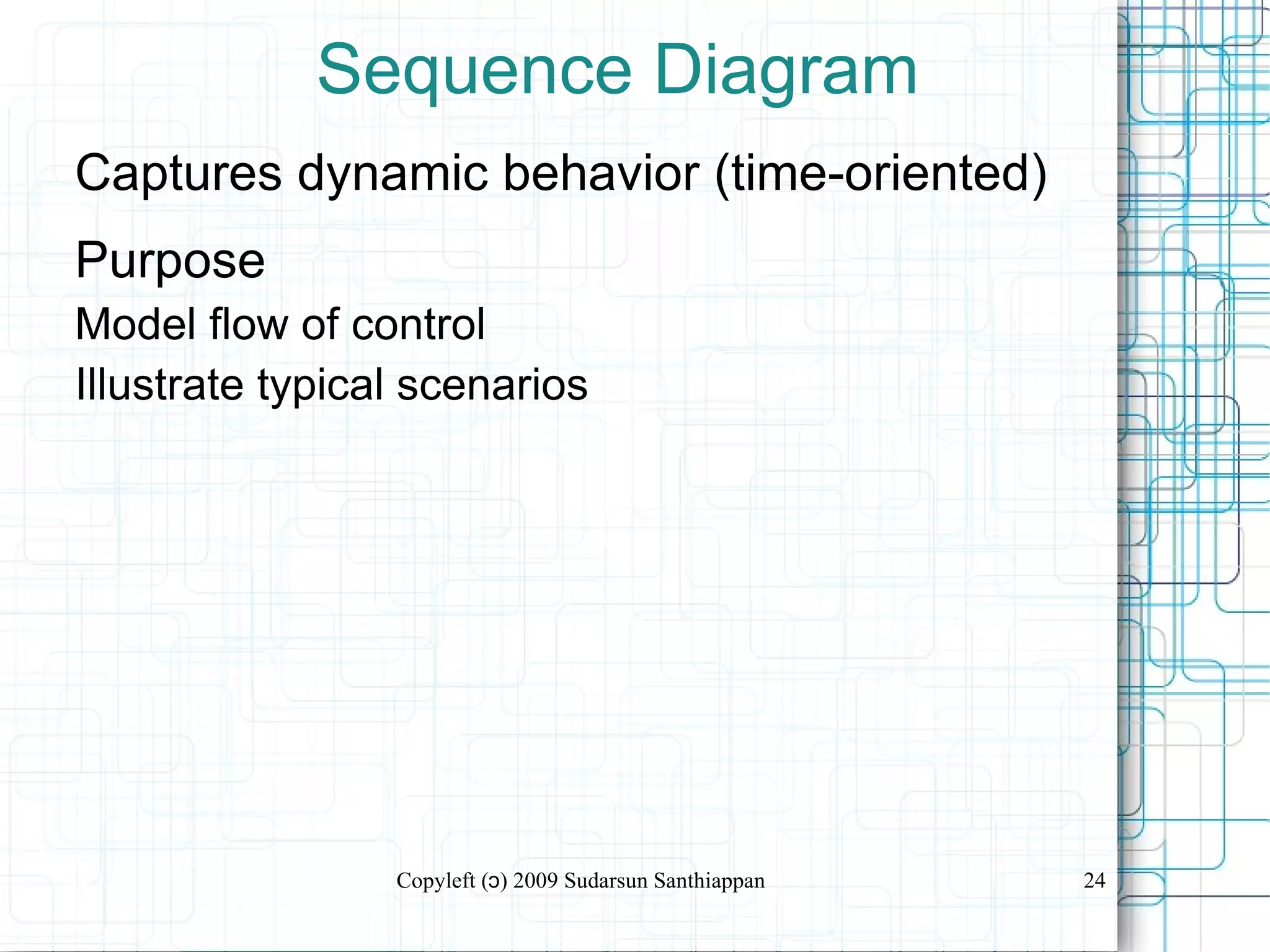 Sequence Diagram

Captures dynamic behavior (time-oriented)

Purpose

Model flow of control

Illustrate typical scenarios

Copyleft (ɔ) 2009 Sudarsun Santhiappan

24